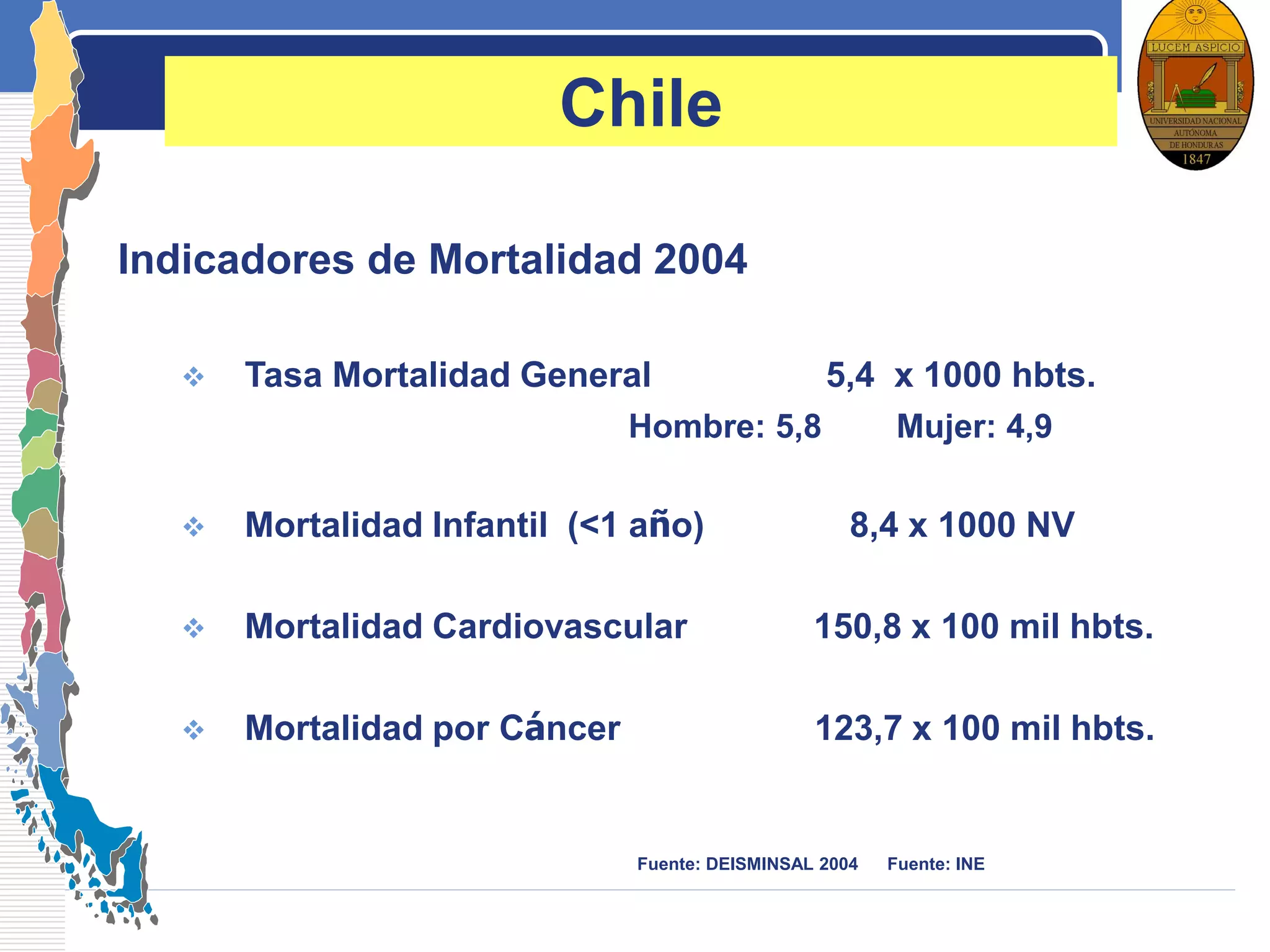 Chile

LUCEM ASPICIO
UNIVERSIDAD NACIONAL AUTÓNOMA DE HONDURAS
1847

Indicadores de Mortalidad 2004

❖ Tasa Mortalidad General 5,4 x 1000 hbts.
Hombre: 5,8 Mujer: 4,9

❖ Mortalidad Infantil (<1 año) 8,4 x 1000 NV

❖ Mortalidad Cardiovascular 150,8 x 100 mil hbts.

❖ Mortalidad por Cáncer 123,7 x 100 mil hbts.

Fuente: DEISMINSAL 2004 Fuente: INE